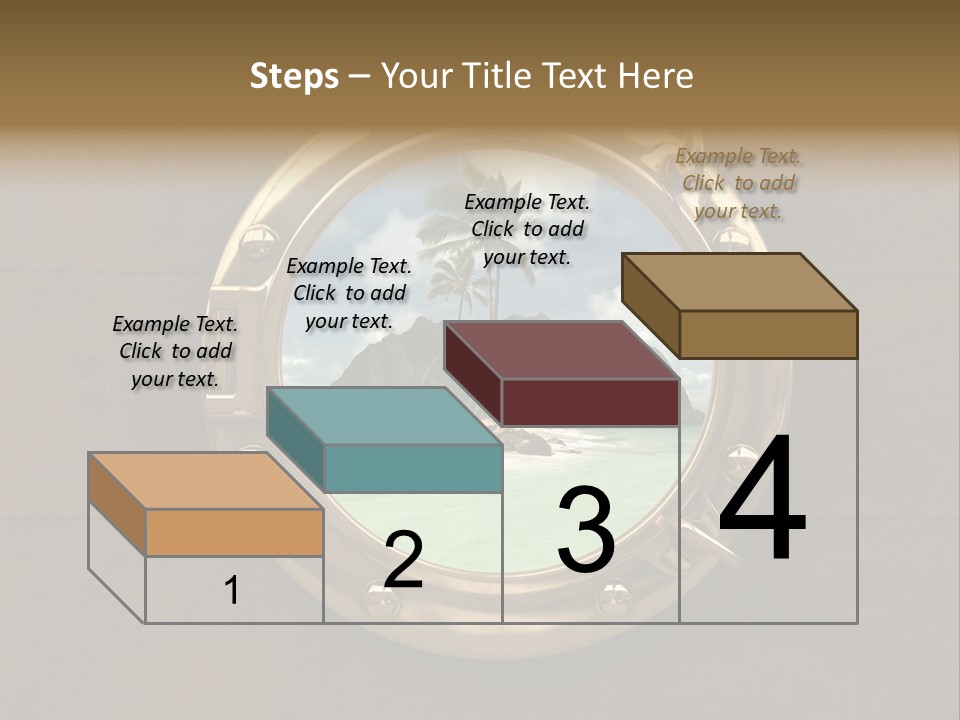 Steps – Your Title Text Here

Example Text. Click to add your text.

Example Text. Click to add your text.

Example Text. Click to add your text.

Example Text. Click to add your text.

1

2

3

4